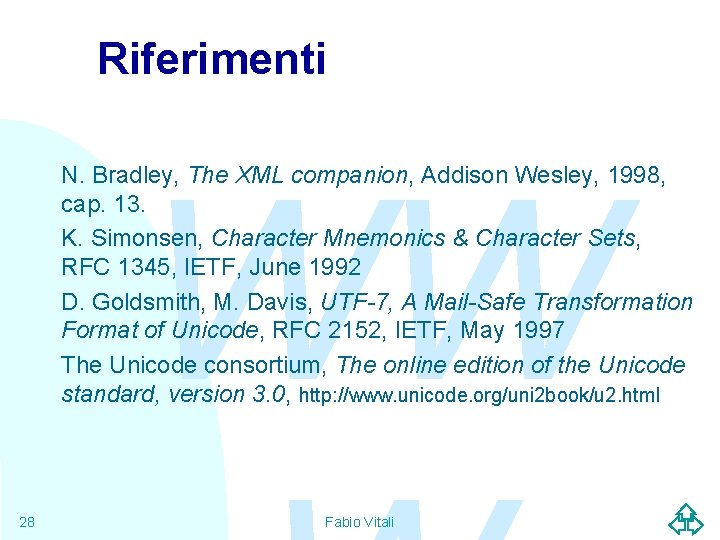 Riferimenti

N. Bradley, The XML companion, Addison Wesley, 1998, cap. 13.

K. Simonsen, Character Mnemonics & Character Sets, RFC 1345, IETF, June 1992

D. Goldsmith, M. Davis, UTF-7, A Mail-Safe Transformation Format of Unicode, RFC 2152, IETF, May 1997

The Unicode consortium, The online edition of the Unicode standard, version 3.0, http://www.unicode.org/uni2book/u2.html

28

Fabio Vitali